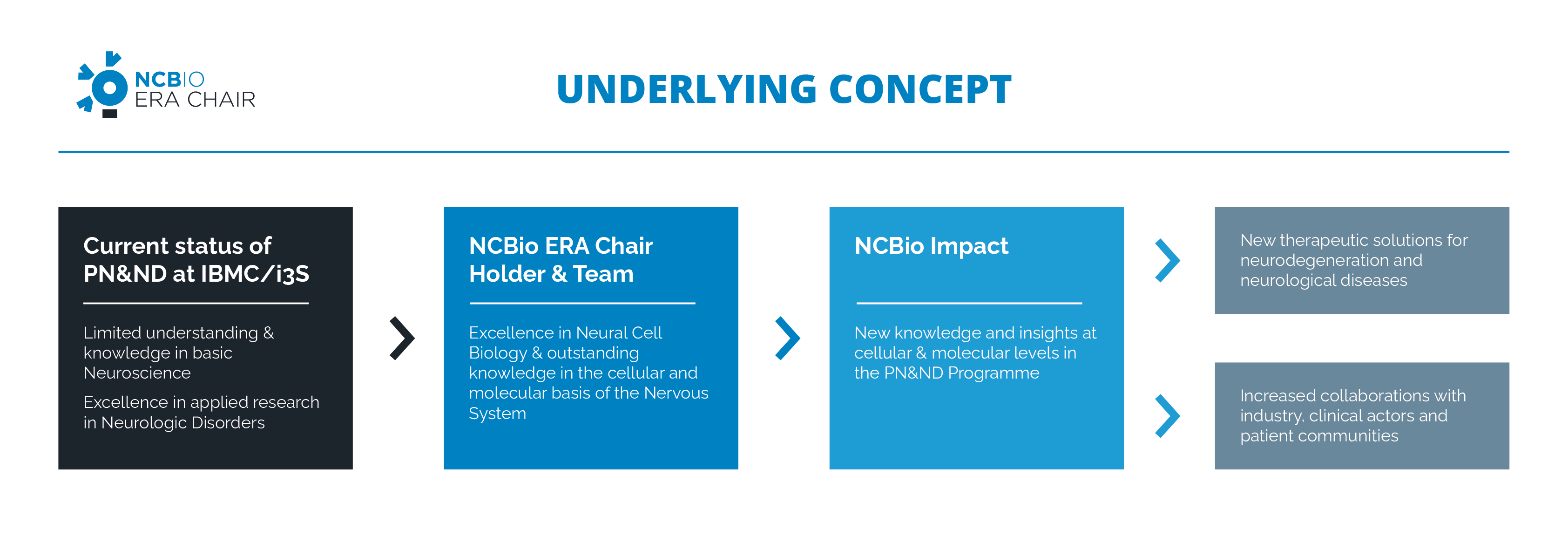 NCBIO
ERA CHAIR

UNDERLYING CONCEPT

Current status of PN&ND at IBMC/i3S

Limited understanding & knowledge in basic Neuroscience

Excellence in applied research in Neurologic Disorders

NCBio ERA Chair Holder & Team

Excellence in Neural Cell Biology & outstanding knowledge in the cellular and molecular basis of the Nervous System

NCBio Impact

New knowledge and insights at cellular & molecular levels in the PN&ND Programme

New therapeutic solutions for neurodegeneration and neurological diseases

Increased collaborations with industry, clinical actors and patient communities